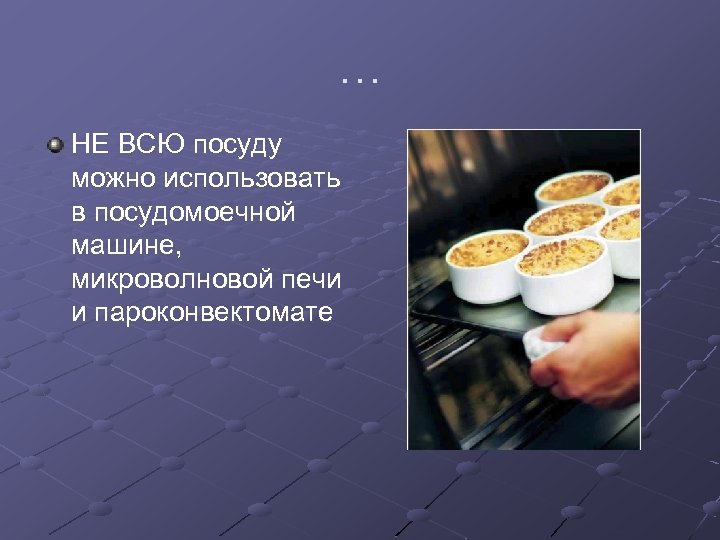 …

НЕ ВСЮ посуду можно использовать в посудомоечной машине, микроволновой печи и пароконвектомате